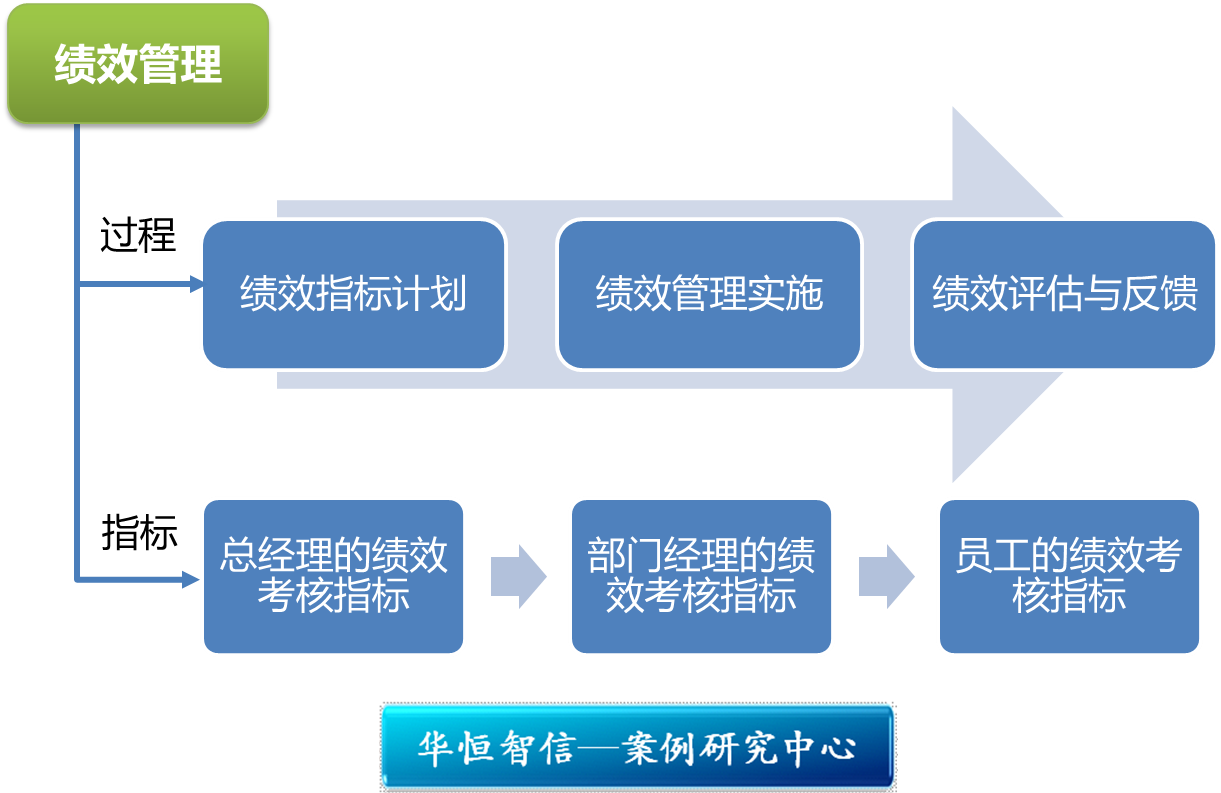 绩效管理

过程

绩效指标计划

绩效管理实施

绩效评估与反馈

指标

总经理的绩效考核指标

部门经理的绩效考核指标

员工的绩效考核指标

华恒智信—案例研究中心